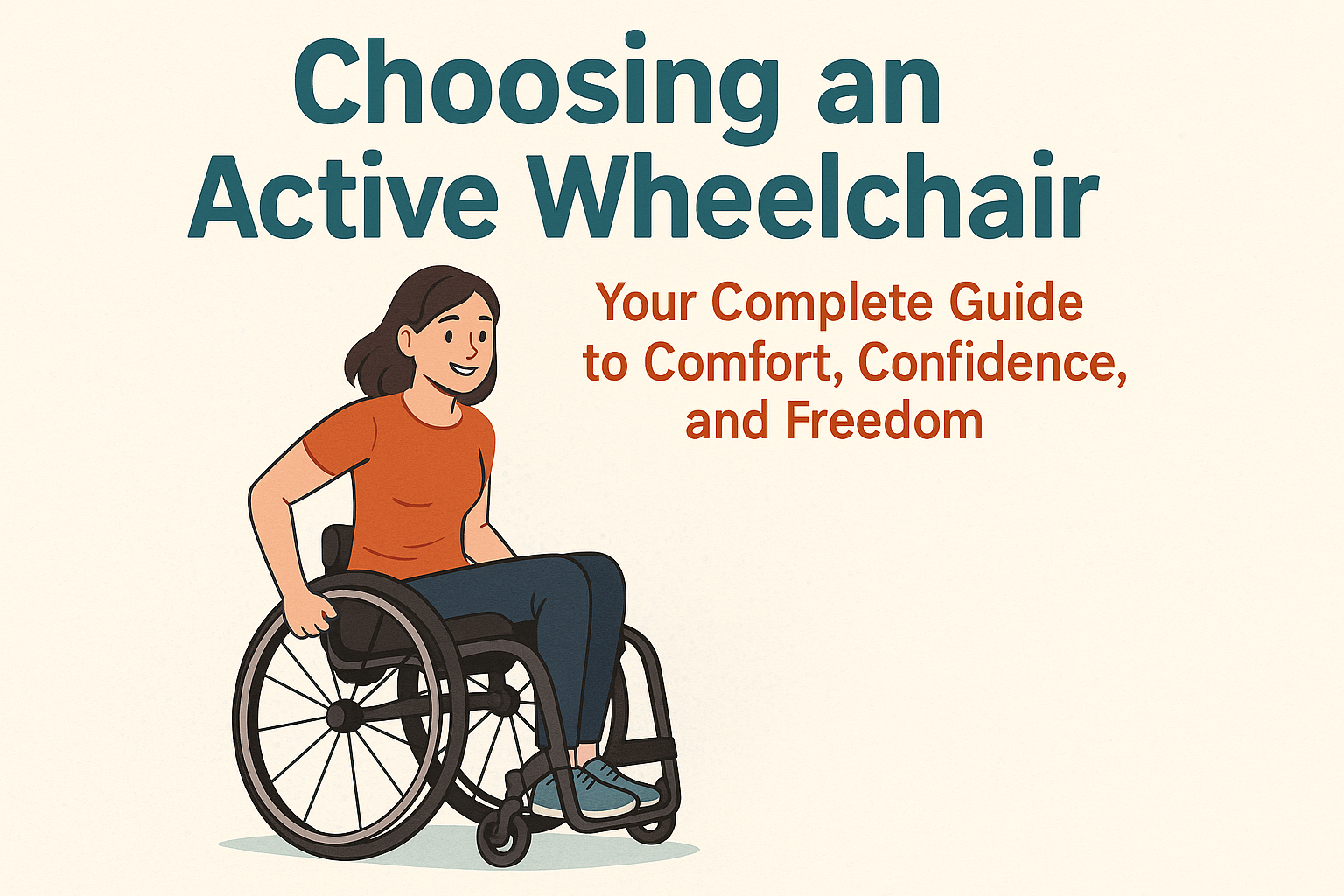 Choosing an Active Wheelchair

Your Complete Guide to Comfort, Confidence, and Freedom